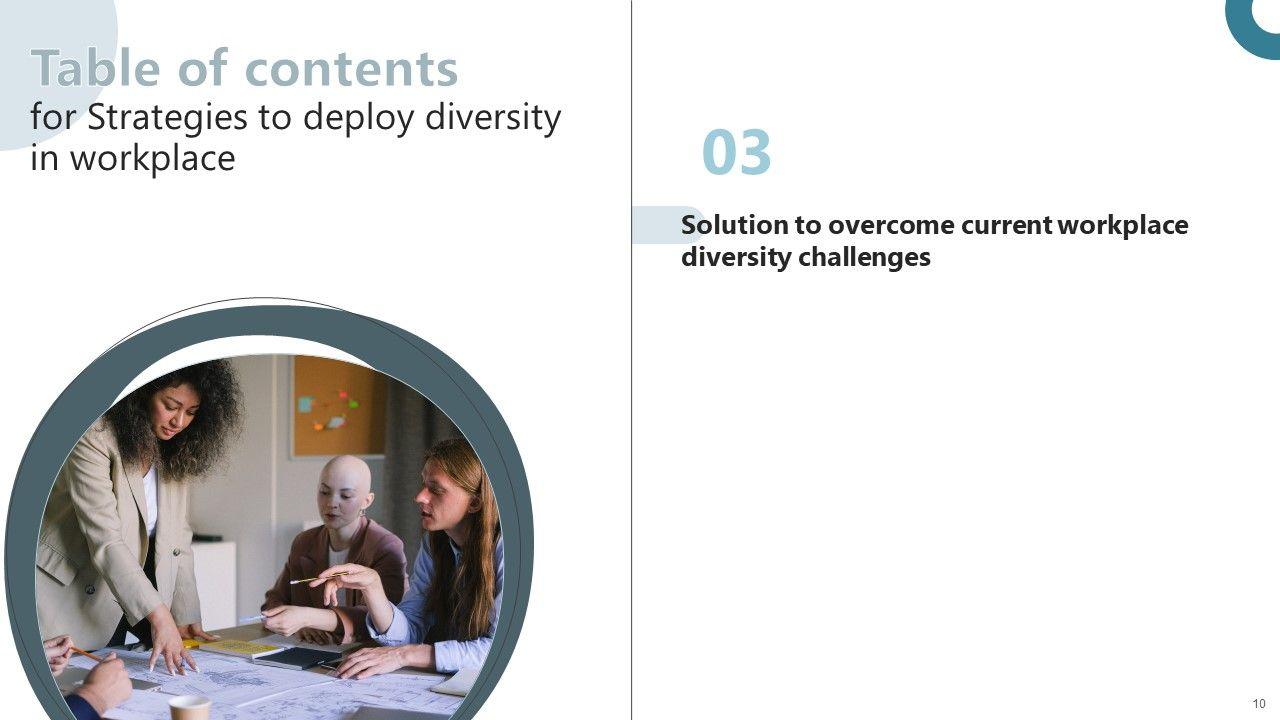 Table of contents
for Strategies to deploy diversity in workplace

03

Solution to overcome current workplace diversity challenges

10